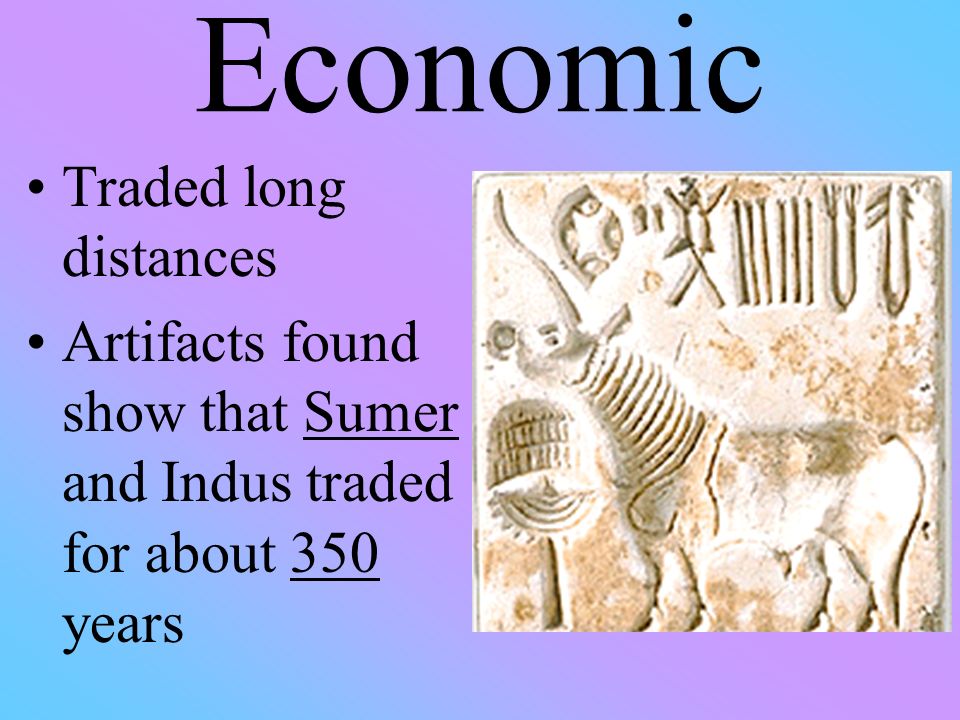 Economic

• Traded long distances
• Artifacts found show that Sumer and Indus traded for about 350 years